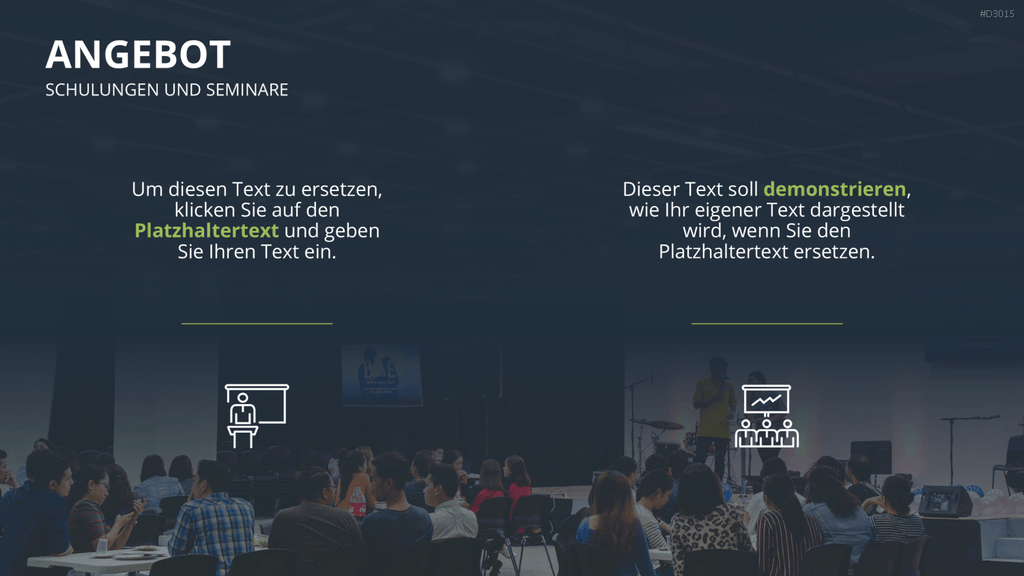 #D3015

ANGEBOT
SCHULUNGEN UND SEMINARE

Um diesen Text zu ersetzen, klicken Sie auf den Platzhaltertext und geben Sie Ihren Text ein.

Dieser Text soll demonstrieren, wie Ihr eigener Text dargestellt wird, wenn Sie den Platzhaltertext ersetzen.